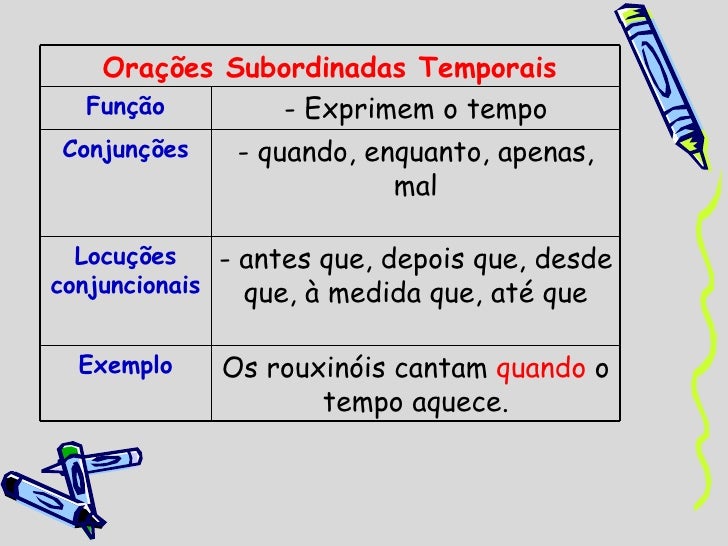 | Orações Subordinadas Temporais | |
|---|---|
| Função | - Exprimem o tempo |
| Conjunções | - quando, enquanto, apenas, mal |
| Locuções conjuncionais | - antes que, depois que, desde que, à medida que, até que |
| Exemplo | Os rouxinóis cantam quando o tempo aquece. |